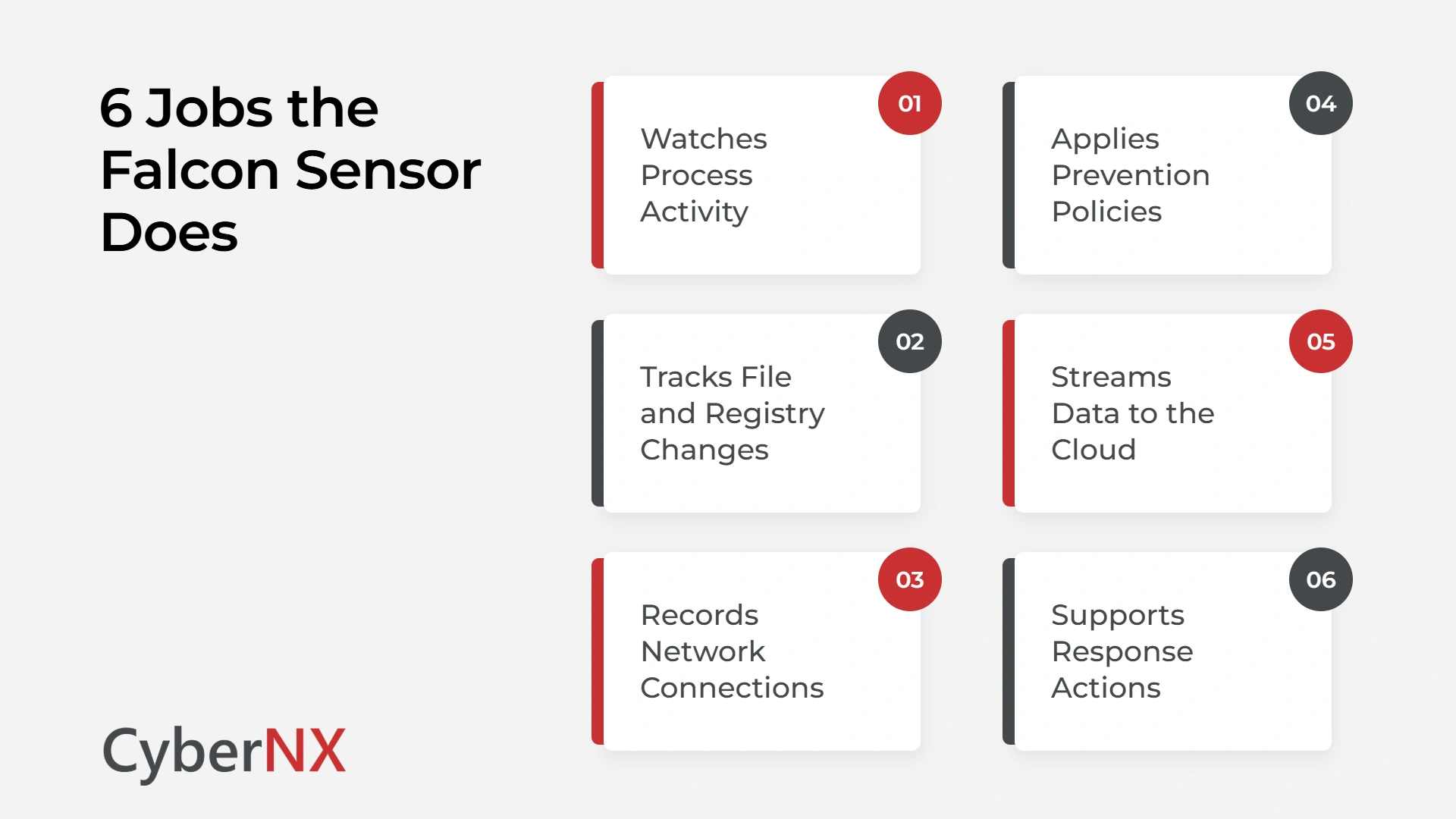 6 Jobs the Falcon Sensor Does

01
Watches Process Activity

02
Tracks File and Registry Changes

03
Records Network Connections

04
Applies Prevention Policies

05
Streams Data to the Cloud

06
Supports Response Actions

CyberNX